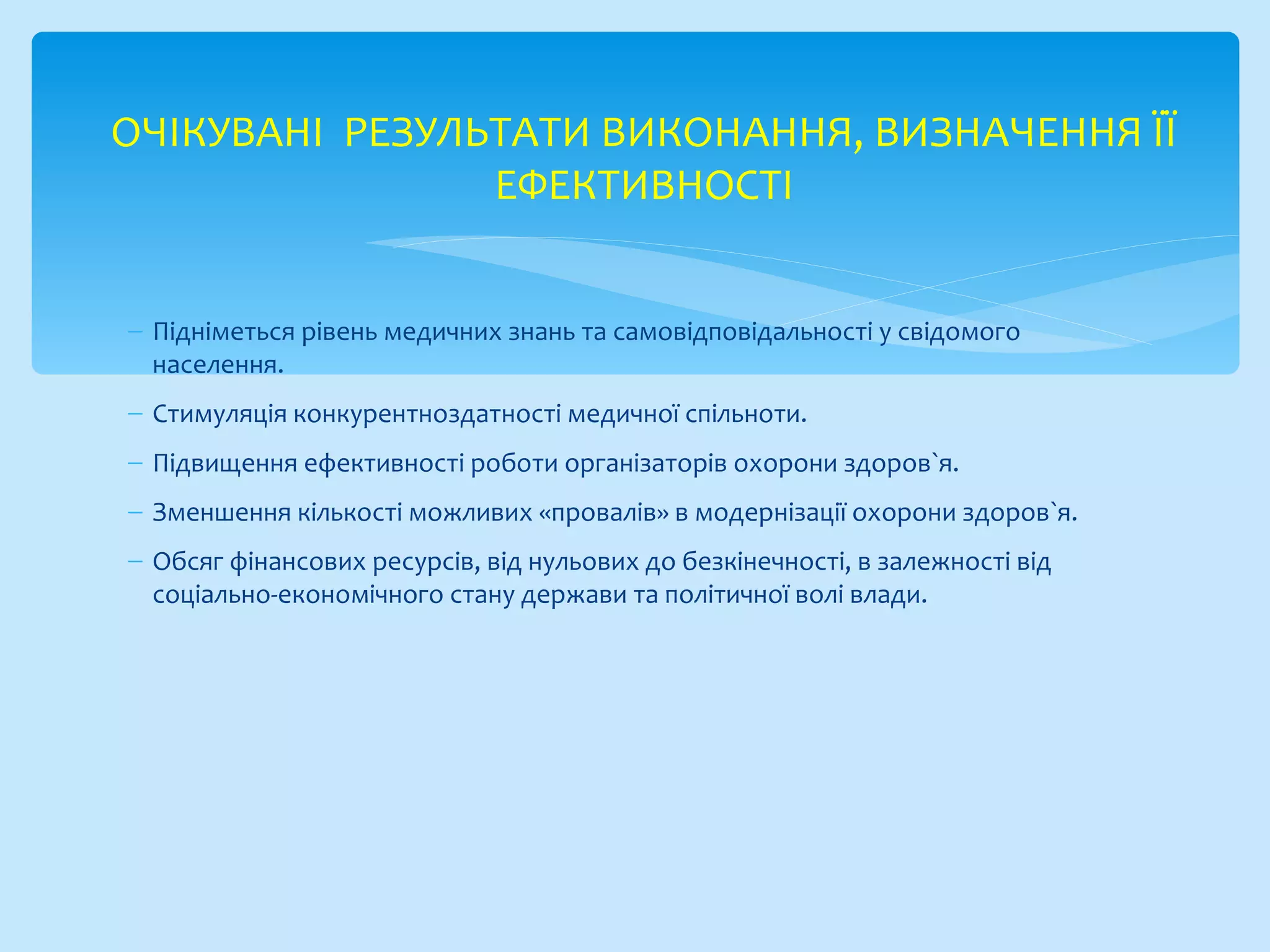 ОЧІКУВАНІ РЕЗУЛЬТАТИ ВИКОНАННЯ, ВИЗНАЧЕННЯ ЇЇ ЕФЕКТИВНОСТІ

– Підніметься рівень медичних знань та самовідповідальності у свідомого населення.

– Стимуляція конкурентноздатності медичної спільноти.

– Підвищення ефективності роботи організаторів охорони здоров`я.

– Зменшення кількості можливих «провалів» в модернізації охорони здоров`я.

– Обсяг фінансових ресурсів, від нульових до безкінечності, в залежності від соціально-економічного стану держави та політичної волі влади.